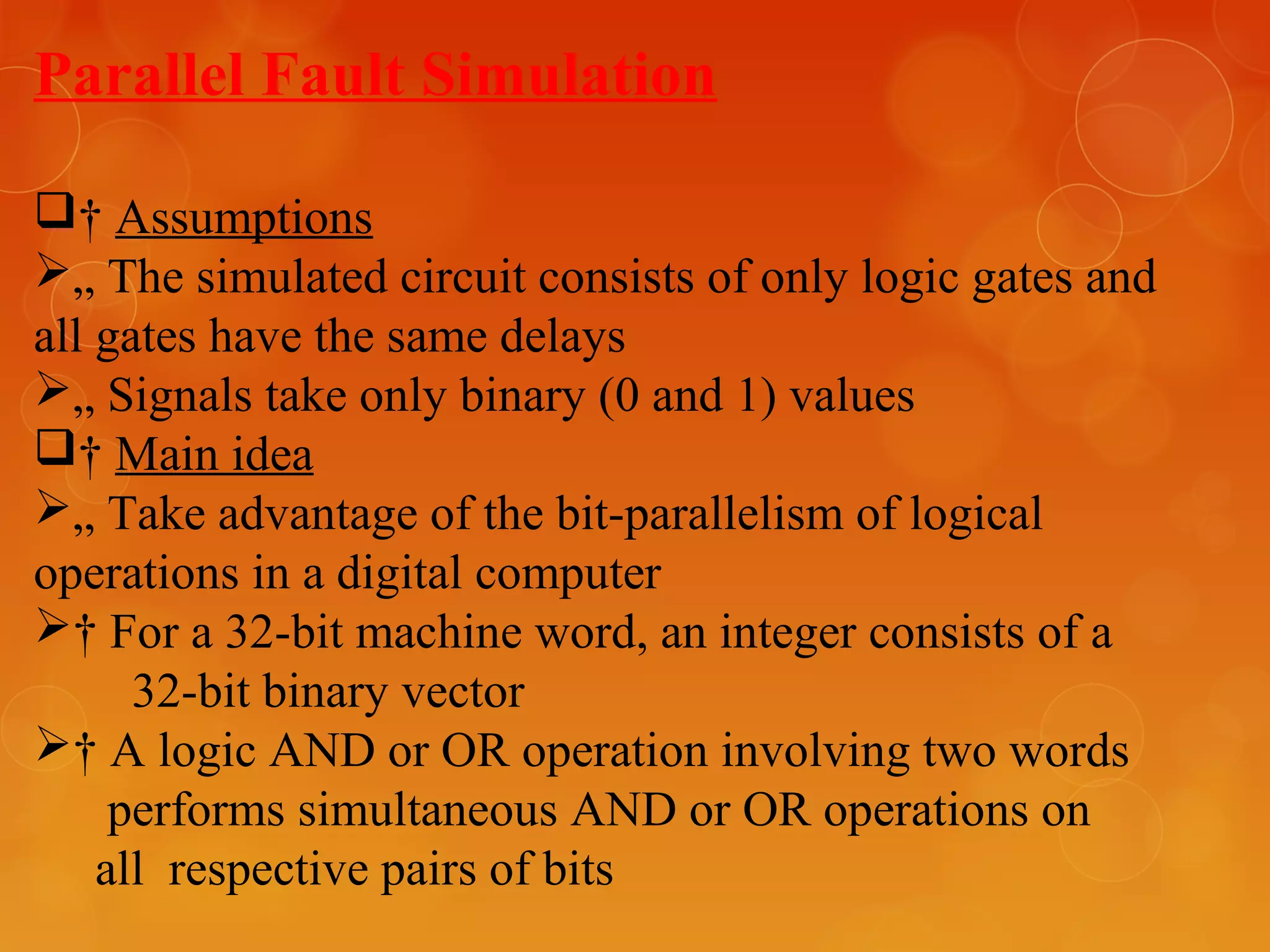 Parallel Fault Simulation

❑† Assumptions
➢„ The simulated circuit consists of only logic gates and all gates have the same delays
➢„ Signals take only binary (0 and 1) values
❑† Main idea
➢„ Take advantage of the bit-parallelism of logical operations in a digital computer
➢† For a 32-bit machine word, an integer consists of a 32-bit binary vector
➢† A logic AND or OR operation involving two words performs simultaneous AND or OR operations on all respective pairs of bits